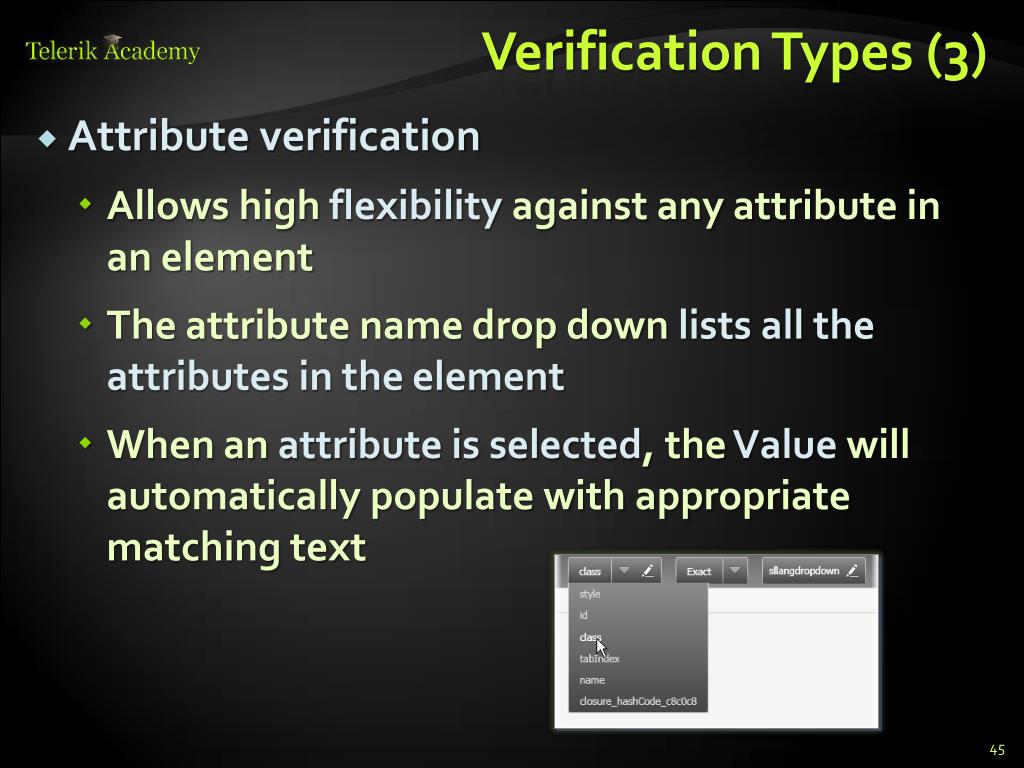 Telerik Academy

Verification Types (3)

Attribute verification

Allows high flexibility against any attribute in an element

The attribute name drop down lists all the attributes in the element

When an attribute is selected, the Value will automatically populate with appropriate matching text

class

Exact

sllangdropdown

style

id

class

tabindex

name

closure_hashCode_c8c0c8

45